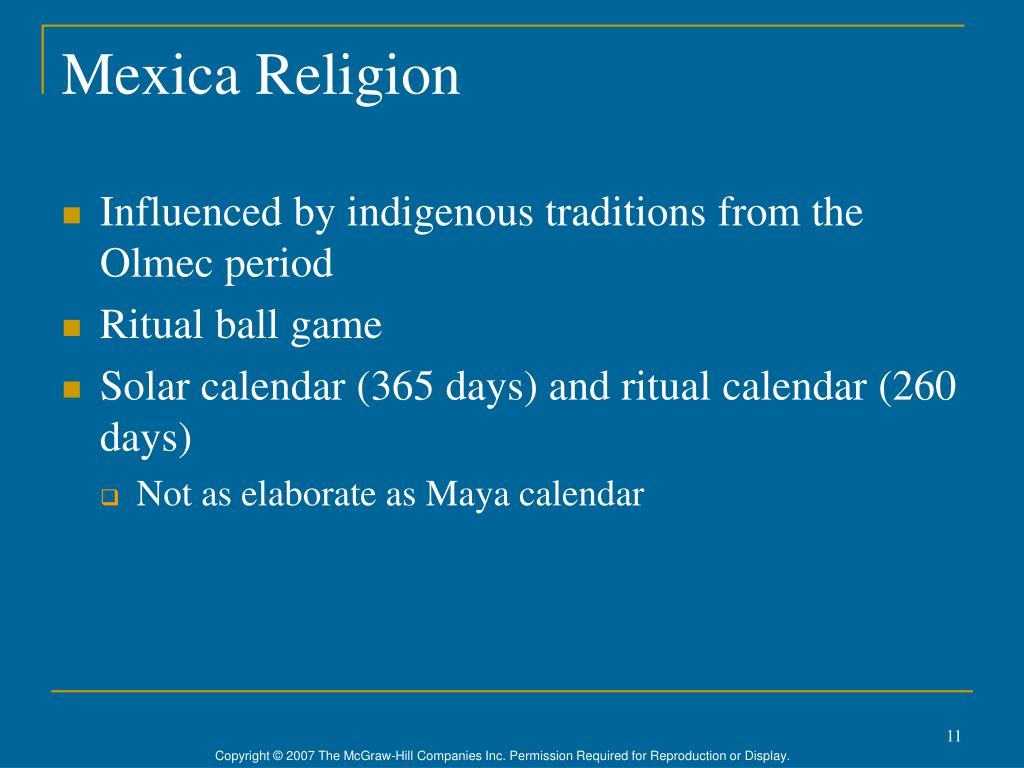 Mexica Religion

Influenced by indigenous traditions from the Olmec period

Ritual ball game

Solar calendar (365 days) and ritual calendar (260 days)

Not as elaborate as Maya calendar

11

Copyright © 2007 The McGraw-Hill Companies Inc. Permission Required for Reproduction or Display.